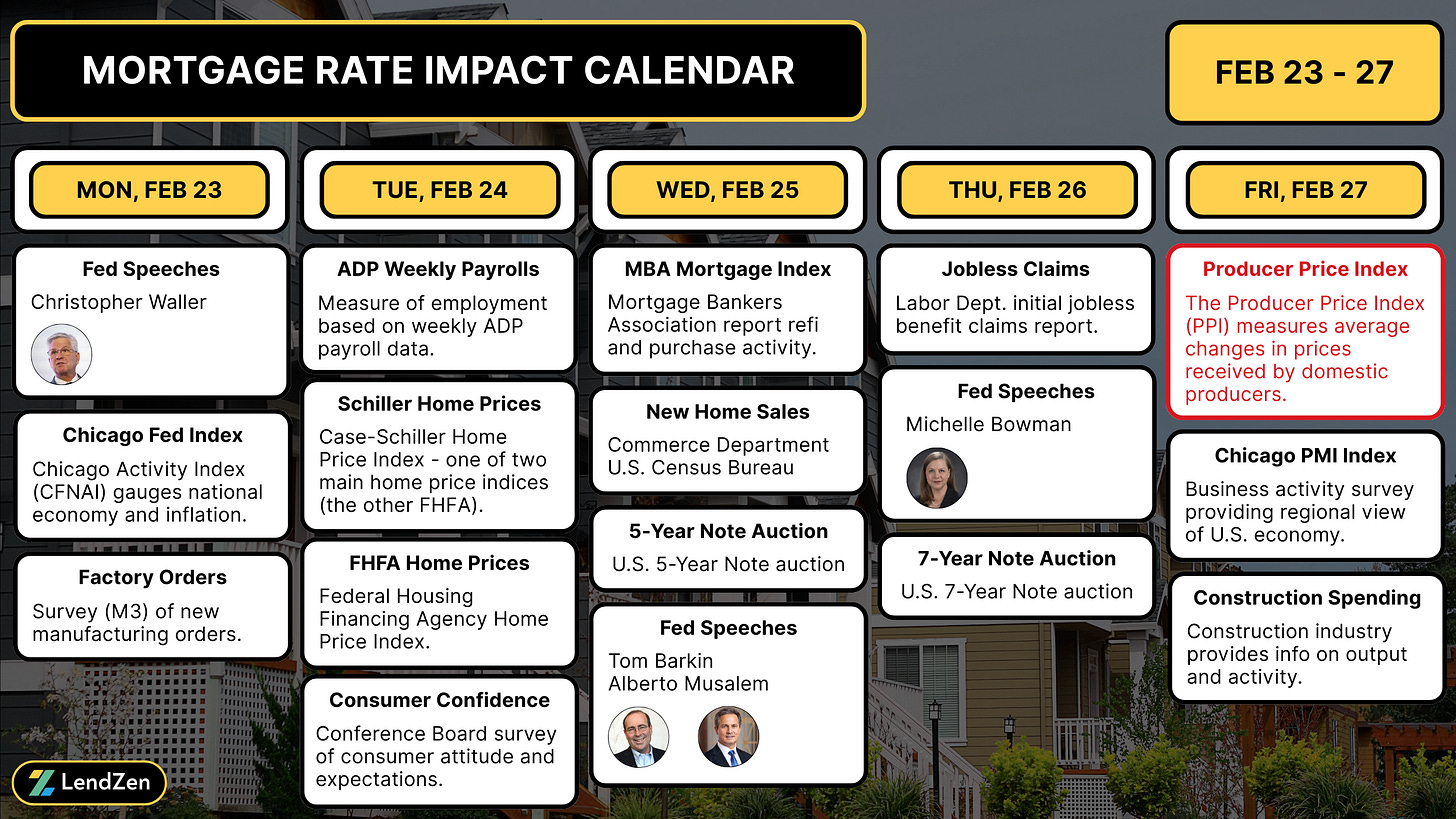 MORTGAGE RATE IMPACT CALENDAR

FEB 23 - 27

MON, FEB 23

Fed Speeches
Christopher Waller

Chicago Fed Index
Chicago Activity Index (CFNAI) gauges national economy and inflation.

Factory Orders
Survey (M3) of new manufacturing orders.

TUE, FEB 24

ADP Weekly Payrolls
Measure of employment based on weekly ADP payroll data.

Schiller Home Prices
Case-Schiller Home Price Index - one of two main home price indices (the other FHFA).

FHFA Home Prices
Federal Housing Financing Agency Home Price Index.

Consumer Confidence
Conference Board survey of consumer attitude and expectations.

WED, FEB 25

MBA Mortgage Index
Mortgage Bankers Association report refi and purchase activity.

New Home Sales
Commerce Department U.S. Census Bureau

5-Year Note Auction
U.S. 5-Year Note auction

Fed Speeches
Tom Barkin
Alberto Musalem

THU, FEB 26

Jobless Claims
Labor Dept. initial jobless benefit claims report.

Fed Speeches
Michelle Bowman

7-Year Note Auction
U.S. 7-Year Note auction

FRI, FEB 27

Producer Price Index
The Producer Price Index (PPI) measures average changes in prices received by domestic producers.

Chicago PMI Index
Business activity survey providing regional view of U.S. economy.

Construction Spending
Construction industry provides info on output and activity.

LendZen